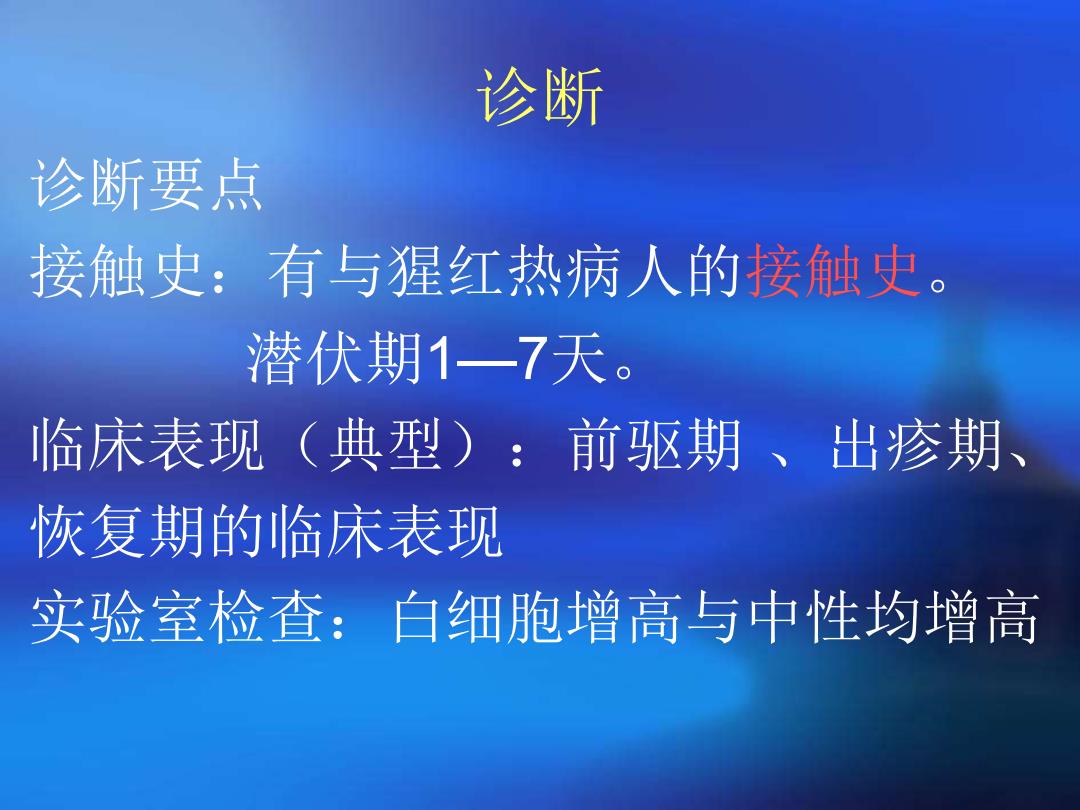 诊断

诊断要点

接触史：有与猩红热病人的接触史。

潜伏期1—7天。

临床表现（典型）：前驱期 、出疹期、恢复期的临床表现

实验室检查：白细胞增高与中性均增高